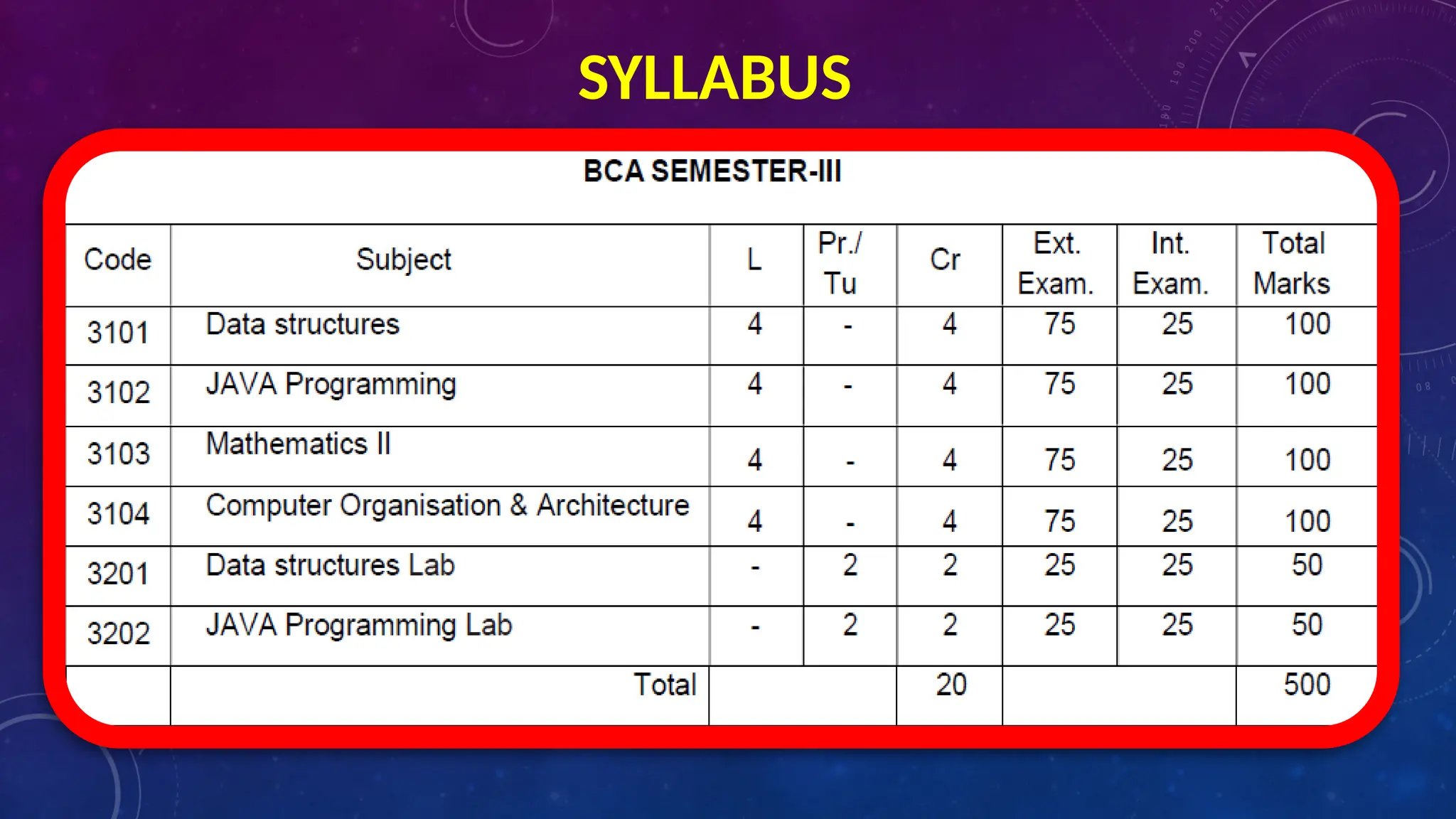 SYLLABUS

BCA SEMESTER-III

| Code | Subject | L | Pr./ Tu | Cr | Ext. Exam. | Int. Exam. | Total Marks |
|---|---|---|---|---|---|---|---|
| 3101 | Data structures | 4 | - | 4 | 75 | 25 | 100 |
| 3102 | JAVA Programming | 4 | - | 4 | 75 | 25 | 100 |
| 3103 | Mathematics II | 4 | - | 4 | 75 | 25 | 100 |
| 3104 | Computer Organisation & Architecture | 4 | - | 4 | 75 | 25 | 100 |
| 3201 | Data structures Lab | - | 2 | 2 | 25 | 25 | 50 |
| 3202 | JAVA Programming Lab | - | 2 | 2 | 25 | 25 | 50 |
| | Total | | | 20 | | | 500 |